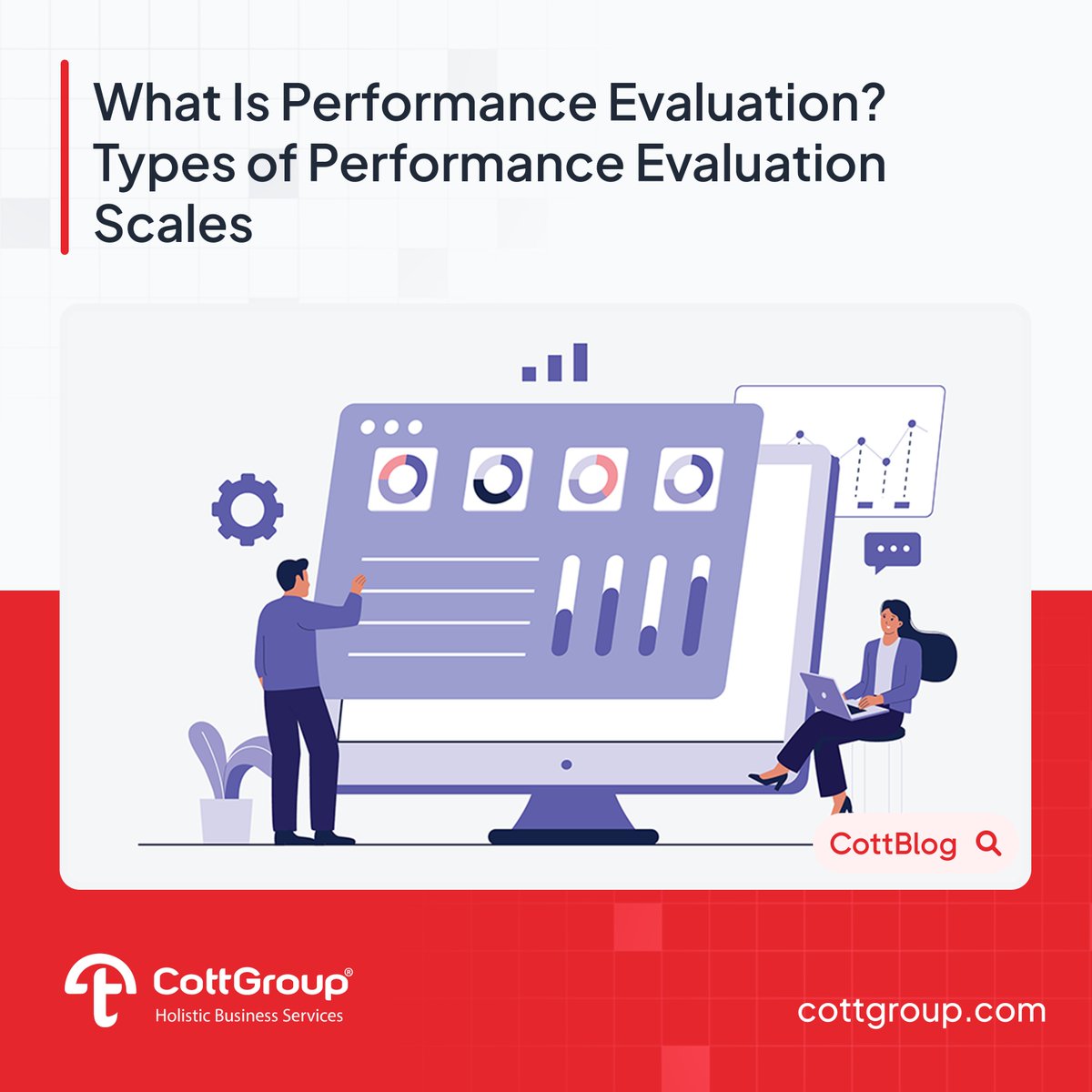 What Is Performance Evaluation? Types of Performance Evaluation Scales

CottBlog

CottGroup®
Holistic Business Services

cottgroup.com